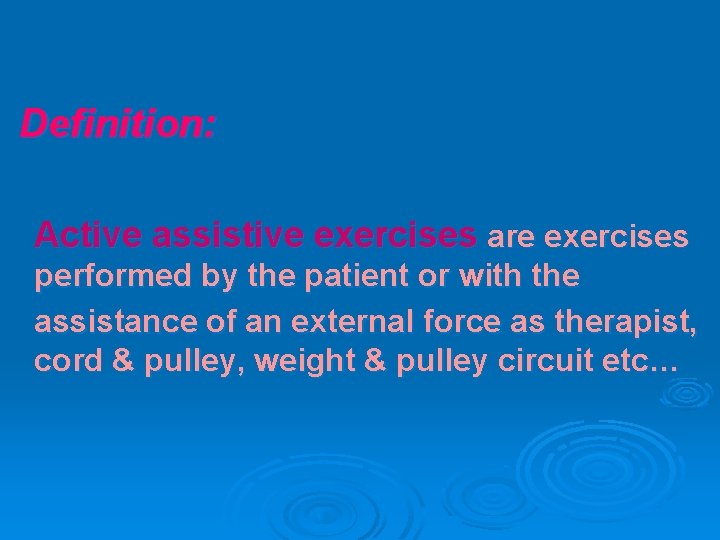 Definition:

Active assistive exercises are exercises performed by the patient or with the assistance of an external force as therapist, cord & pulley, weight & pulley circuit etc…